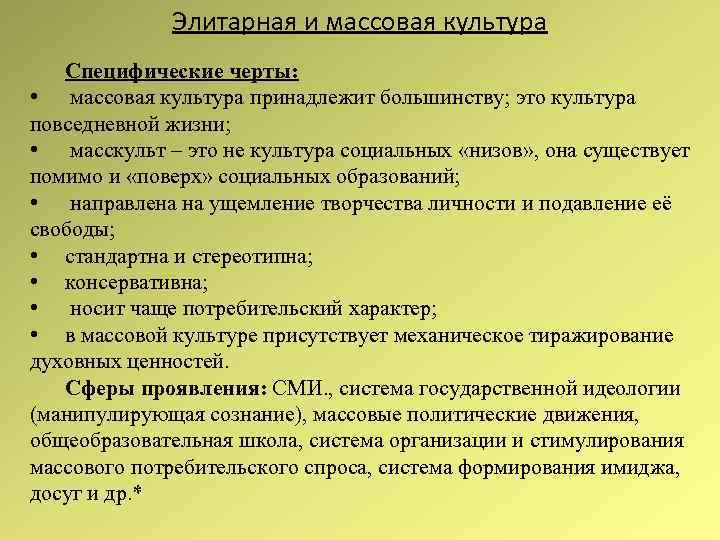 Элитарная и массовая культура

Специфические черты:

• массовая культура принадлежит большинству; это культура повседневной жизни;
• масскульт – это не культура социальных «низов», она существует помимо и «поверх» социальных образований;
• направлена на ущемление творчества личности и подавление её свободы;
• стандартна и стереотипна;
• консервативна;
• носит чаще потребительский характер;
• в массовой культуре присутствует механическое тиражирование духовных ценностей.

Сферы проявления: СМИ., система государственной идеологии (манипулирующая сознание), массовые политические движения, общеобразовательная школа, система организации и стимулирования массового потребительского спроса, система формирования имиджа, досуг и др.*